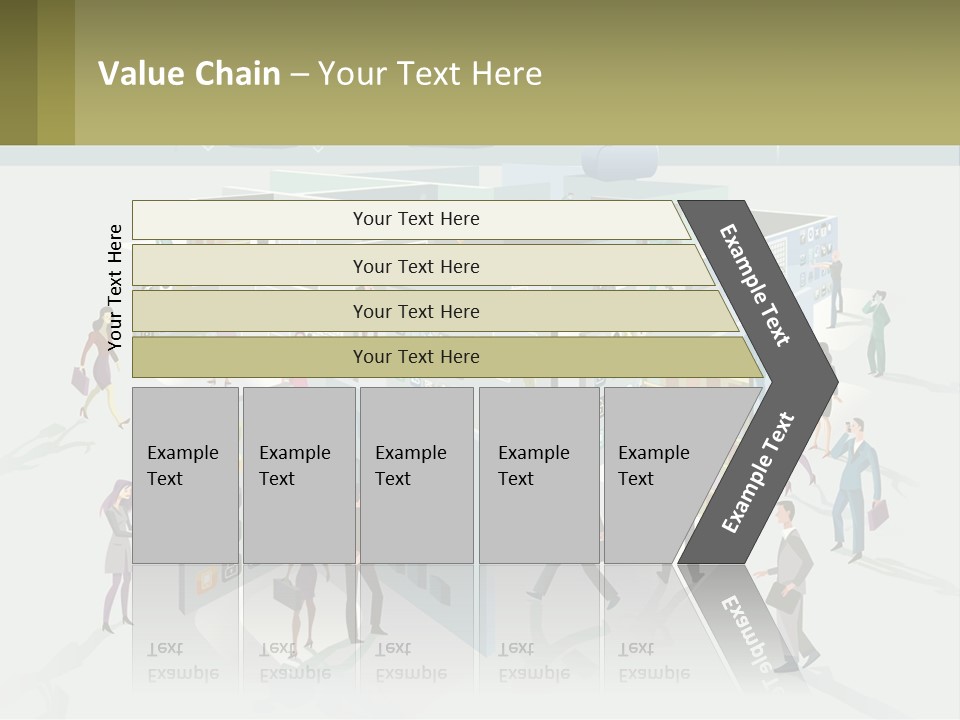 Value Chain – Your Text Here

Your Text Here

Your Text Here

Your Text Here

Your Text Here

Your Text Here

Example Text

Example Text

Example Text

Example Text

Example Text

Example Text

Example Text